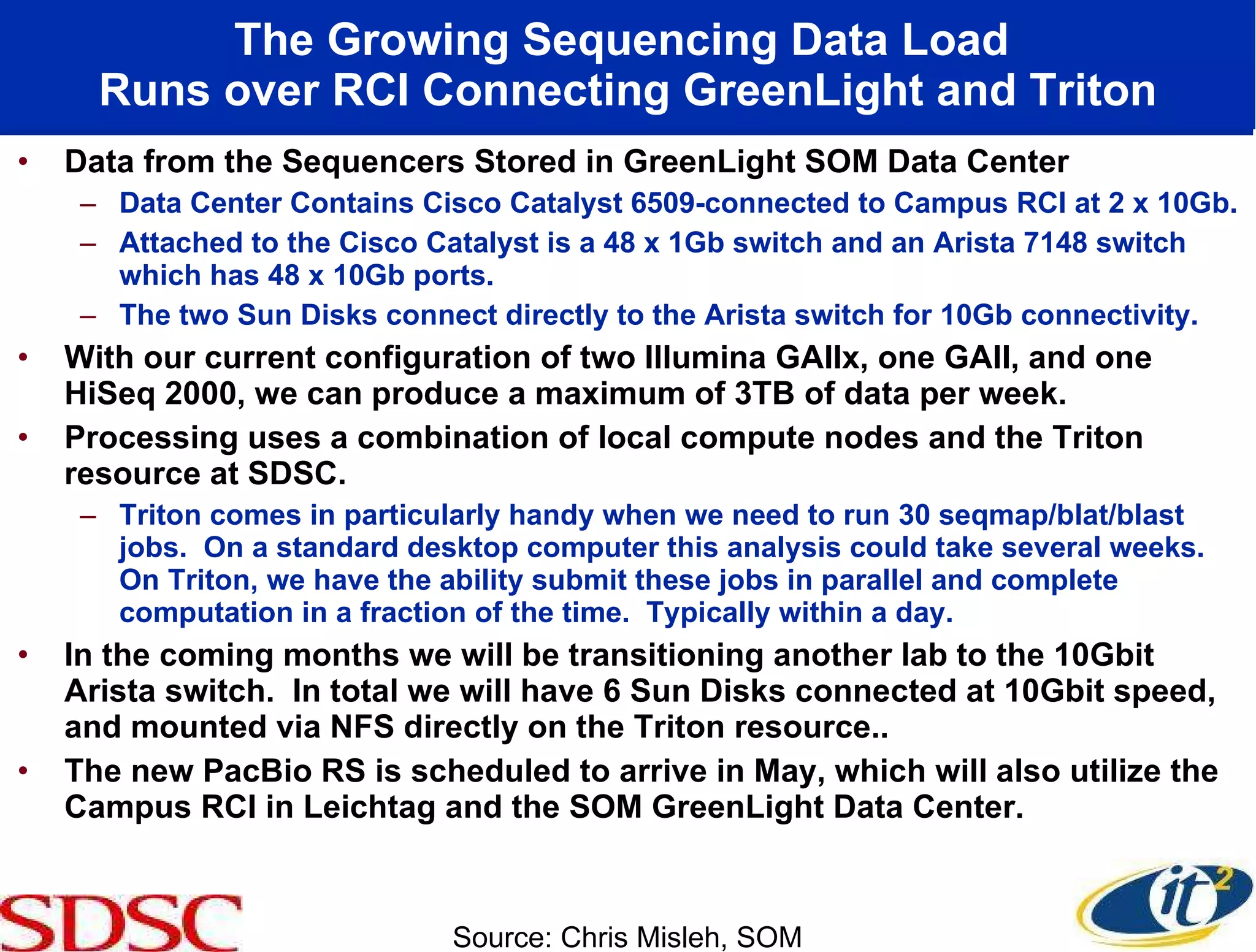 The Growing Sequencing Data Load
Runs over RCI Connecting GreenLight and Triton

• Data from the Sequencers Stored in GreenLight SOM Data Center
– Data Center Contains Cisco Catalyst 6509-connected to Campus RCI at 2 x 10Gb.
– Attached to the Cisco Catalyst is a 48 x 1Gb switch and an Arista 7148 switch which has 48 x 10Gb ports.
– The two Sun Disks connect directly to the Arista switch for 10Gb connectivity.
• With our current configuration of two Illumina GAIIx, one GAII, and one HiSeq 2000, we can produce a maximum of 3TB of data per week.
• Processing uses a combination of local compute nodes and the Triton resource at SDSC.
– Triton comes in particularly handy when we need to run 30 seqmap/blat/blast jobs. On a standard desktop computer this analysis could take several weeks. On Triton, we have the ability submit these jobs in parallel and complete computation in a fraction of the time. Typically within a day.
• In the coming months we will be transitioning another lab to the 10Gbit Arista switch. In total we will have 6 Sun Disks connected at 10Gbit speed, and mounted via NFS directly on the Triton resource..
• The new PacBio RS is scheduled to arrive in May, which will also utilize the Campus RCI in Leichtag and the SOM GreenLight Data Center.

SDSC

Source: Chris Misleh, SOM

it$^2$